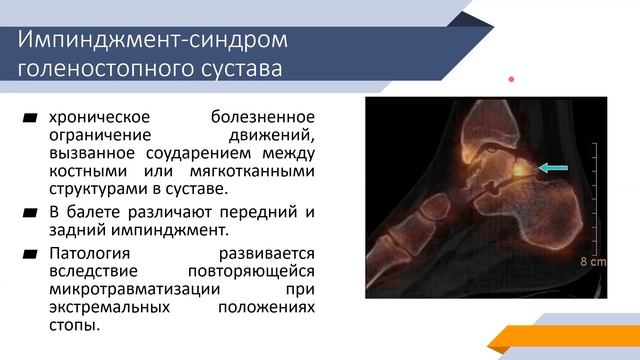 Импинджмент-синдром голеностопного сустава

хроническое болезненное ограничение движений, вызванное соударением между костными или мягкотканными структурами в суставе.

В балете различают передний и задний импинджмент.

Патология развивается вследствие повторяющейся микротравматизации при экстремальных положениях стопы.

8 cm